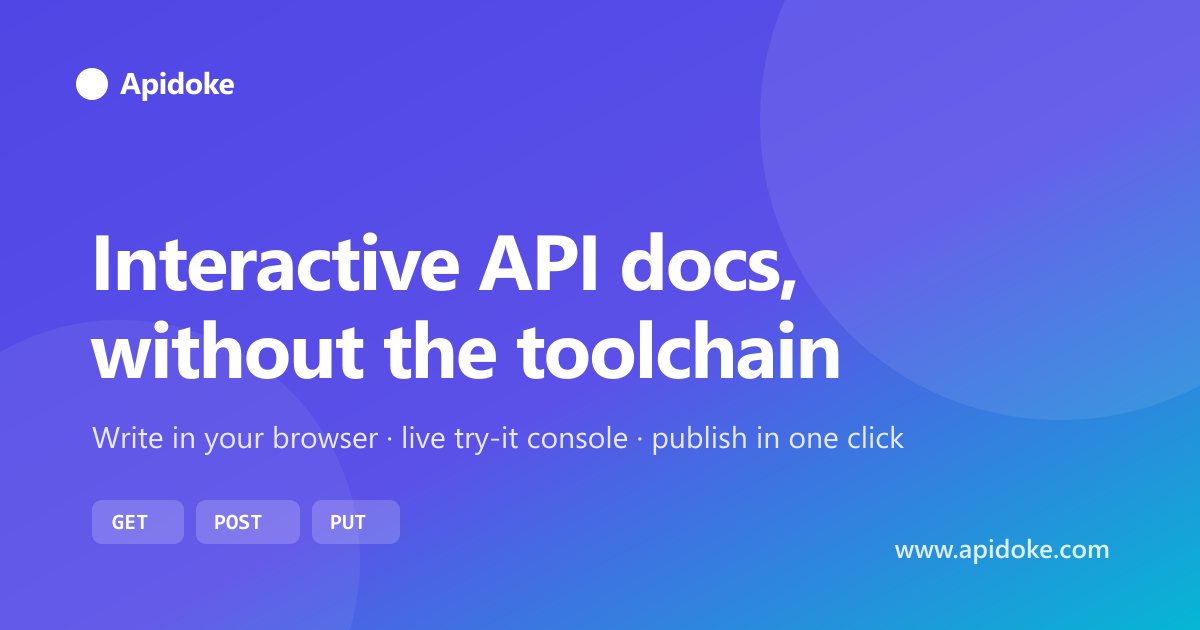 Apidoke

Interactive API docs, without the toolchain

Write in your browser · live try-it console · publish in one click

GET POST PUT

www.apidoke.com